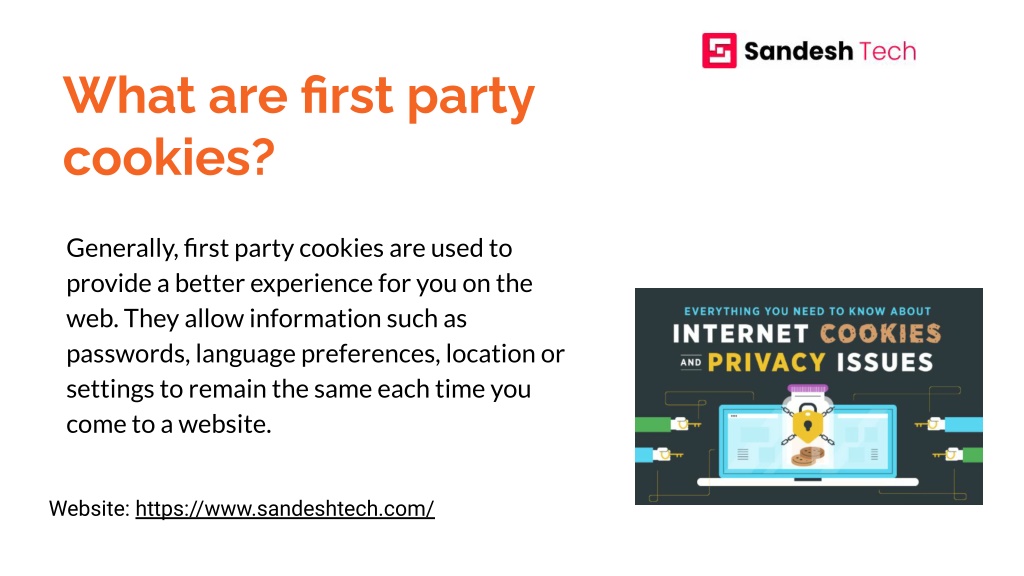 Sandesh Tech

What are first party cookies?

Generally, first party cookies are used to provide a better experience for you on the web. They allow information such as passwords, language preferences, location or settings to remain the same each time you come to a website.

EVERYTHING YOU NEED TO KNOW ABOUT
INTERNET COOKIES
AND PRIVACY ISSUES

Website: https://www.sandeshtech.com/